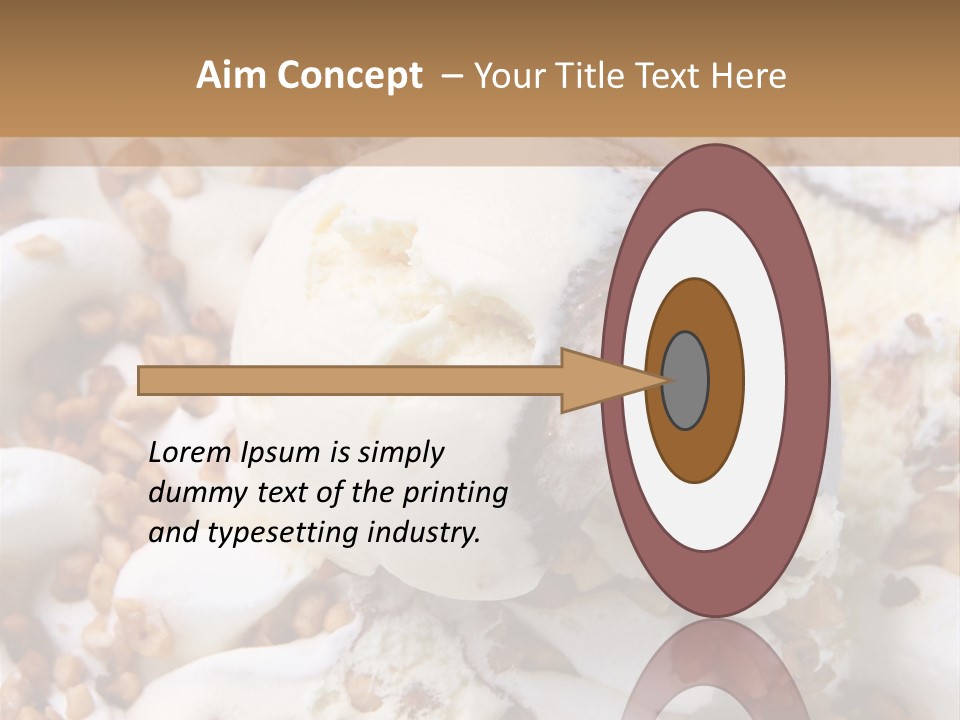 Aim Concept – Your Title Text Here

Lorem Ipsum is simply dummy text of the printing and typesetting industry.